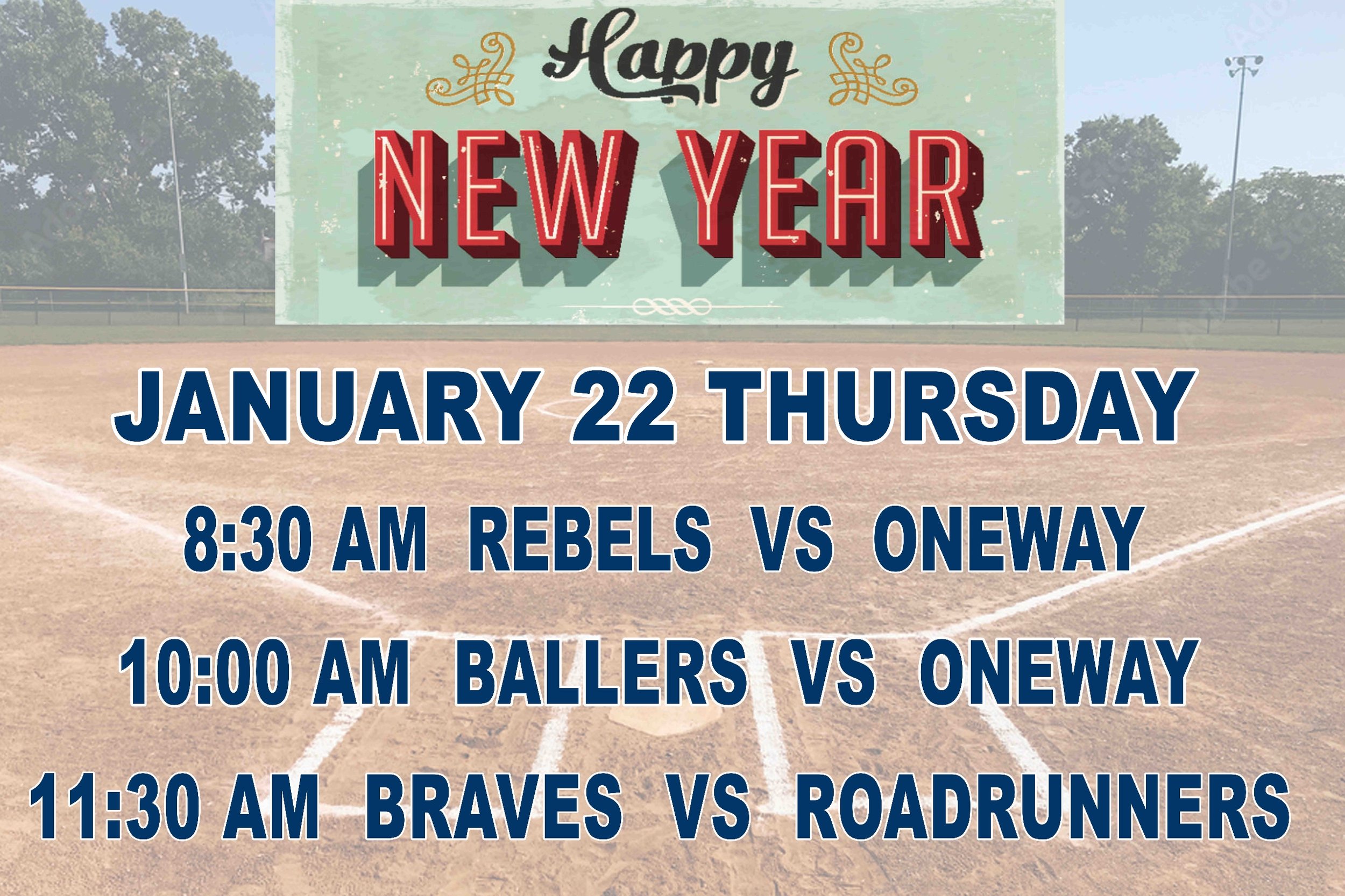 Happy
NEW YEAR

JANUARY 22 THURSDAY

8:30 AM REBELS VS ONEWAY

10:00 AM BALLERS VS ONEWAY

11:30 AM BRAVES VS ROADRUNNERS